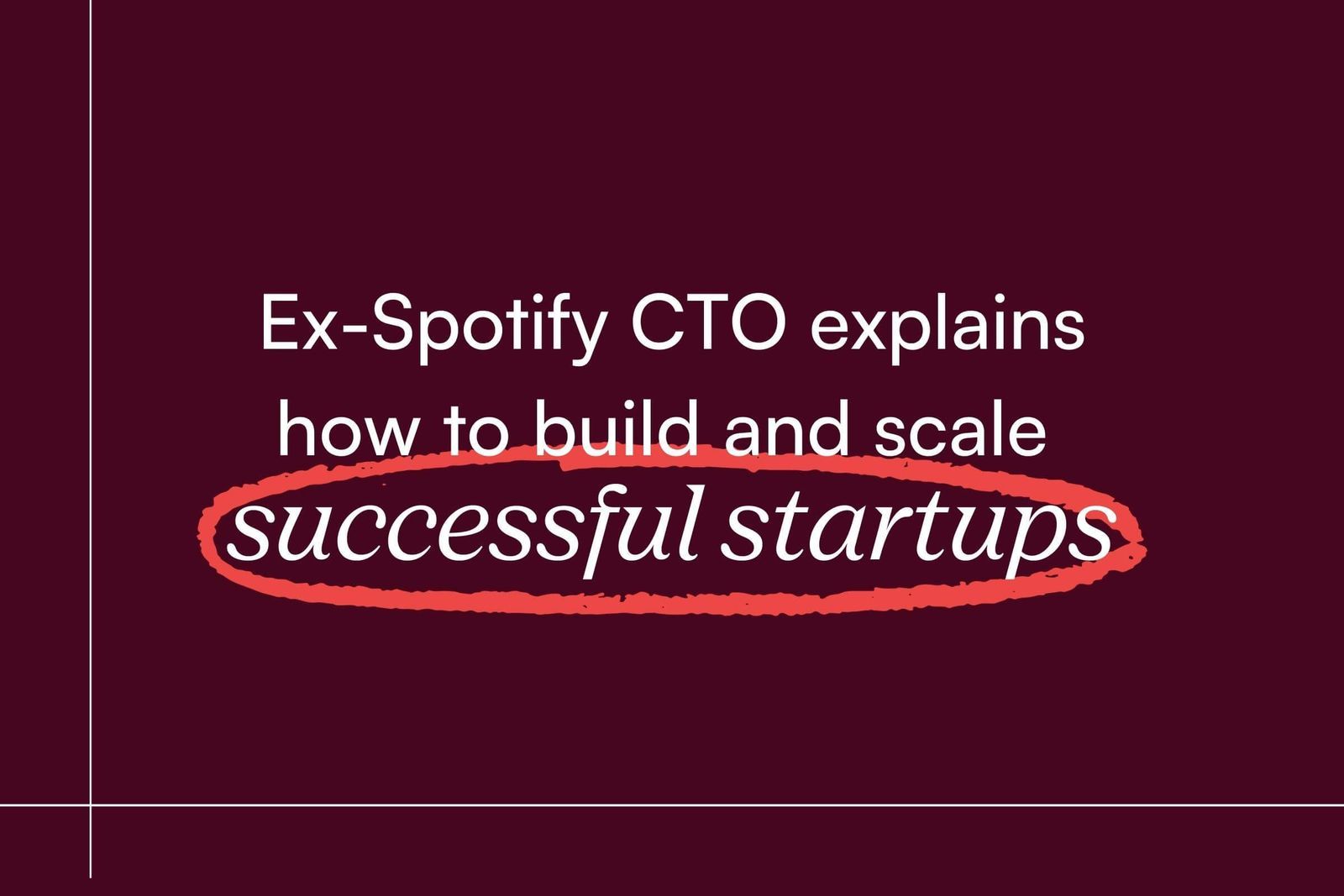 Ex-Spotify CTO explains how to build and scale successful startups